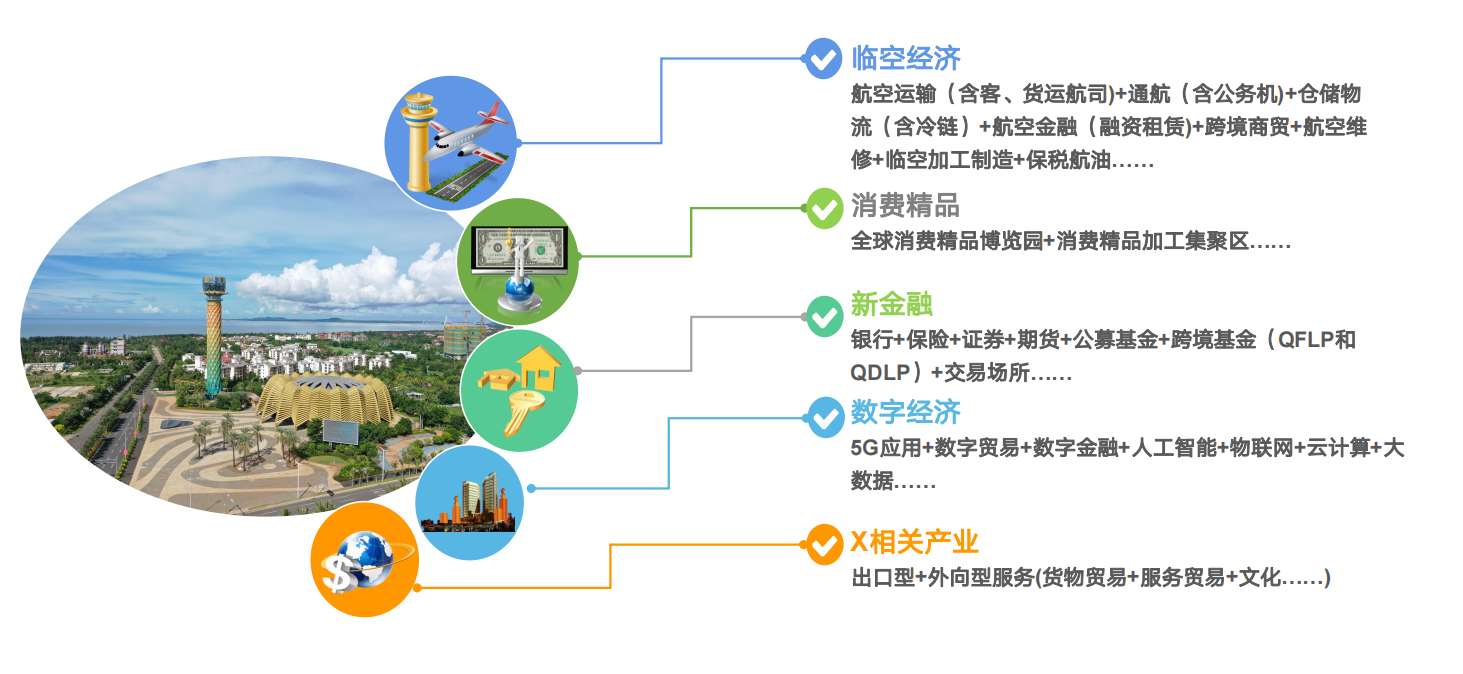 临空经济
航空运输（含客、货运航司)+通航（含公务机)+仓储物流（含冷链）+航空金融（融资租赁)+跨境商贸+航空维修+临空加工制造+保税航油……

消费精品
全球消费精品博览园+消费精品加工集聚区……

新金融
银行+保险+证券+期货+公募基金+跨境基金（QFLP和QDLP）+交易场所……

数字经济
5G应用+数字贸易+数字金融+人工智能+物联网+云计算+大数据……

X相关产业
出口型+外向型服务(货物贸易+服务贸易+文化……)